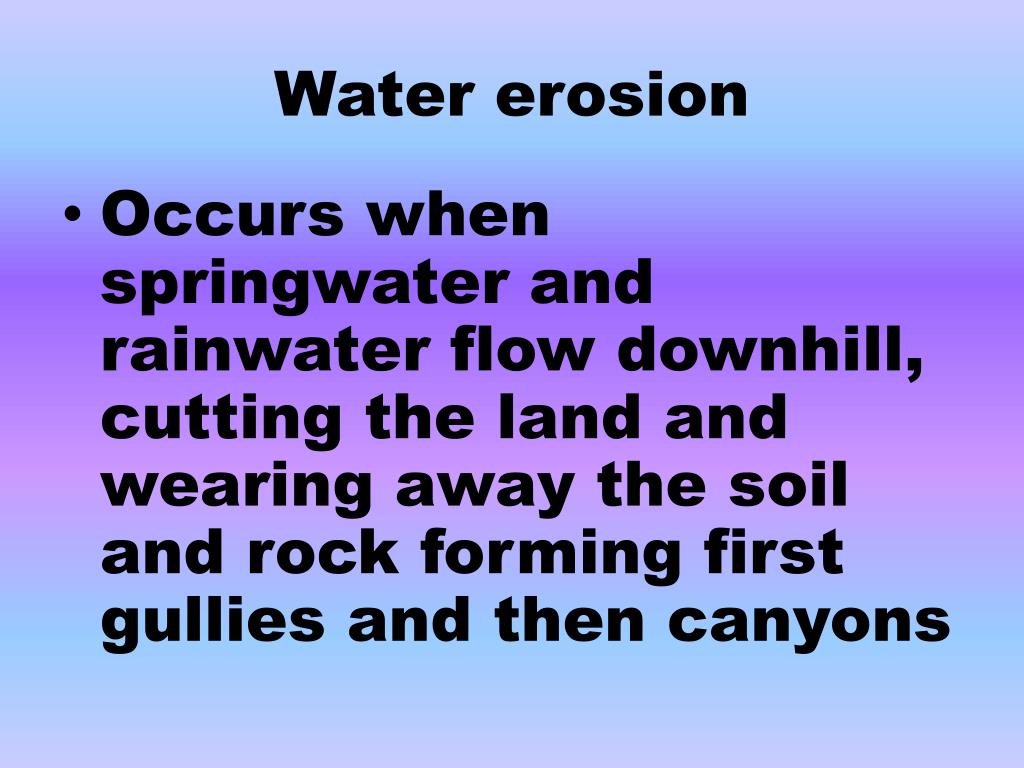 Water erosion

• Occurs when springwater and rainwater flow downhill, cutting the land and wearing away the soil and rock forming first gullies and then canyons